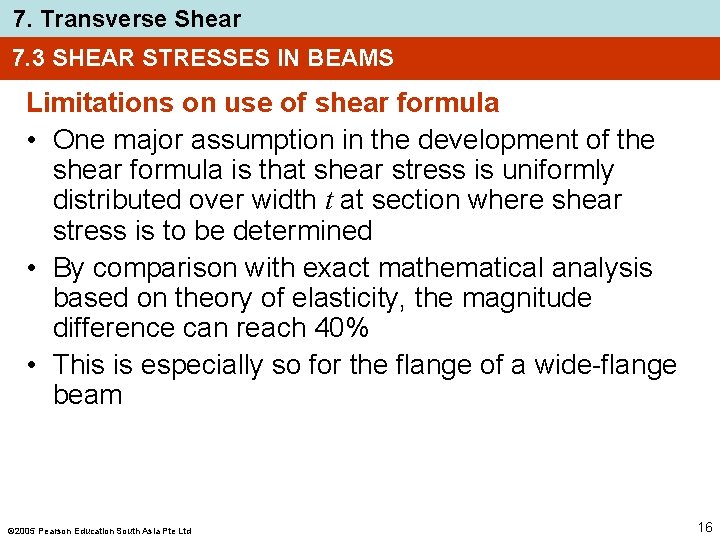 7. Transverse Shear

7.3 SHEAR STRESSES IN BEAMS

Limitations on use of shear formula

• One major assumption in the development of the shear formula is that shear stress is uniformly distributed over width $t$ at section where shear stress is to be determined

• By comparison with exact mathematical analysis based on theory of elasticity, the magnitude difference can reach 40%

• This is especially so for the flange of a wide-flange beam

©2005 Pearson Education South Asia Pte Ltd

16